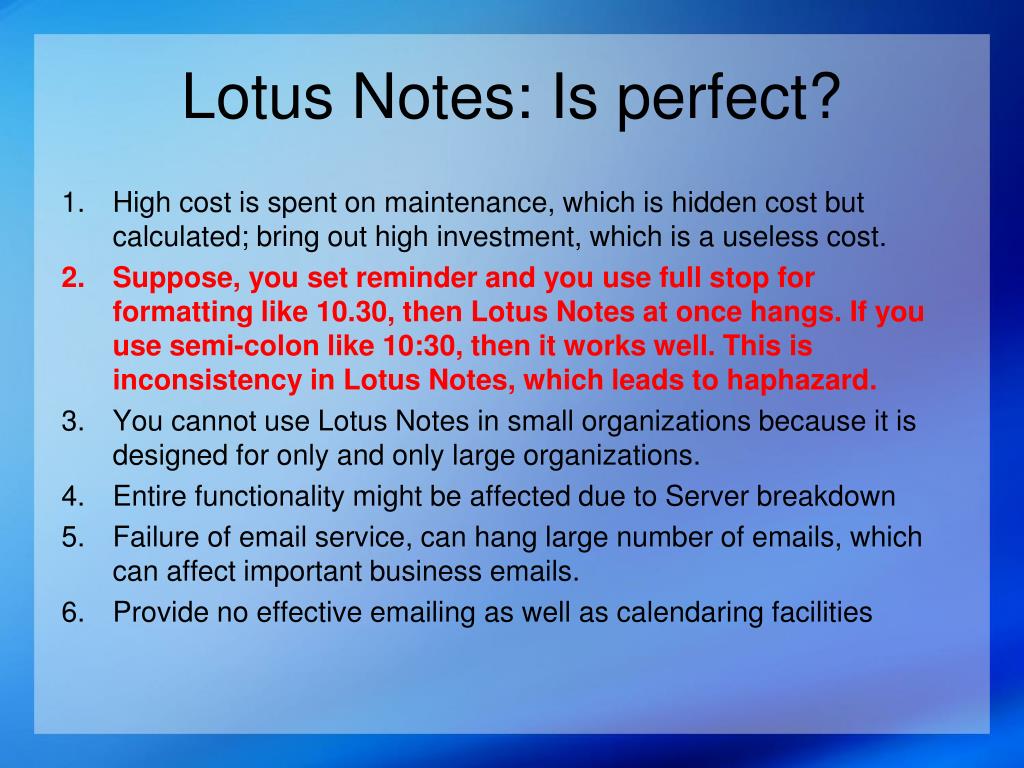 Lotus Notes: Is perfect?

1. High cost is spent on maintenance, which is hidden cost but calculated; bring out high investment, which is a useless cost.
2. Suppose, you set reminder and you use full stop for formatting like 10.30, then Lotus Notes at once hangs. If you use semi-colon like 10:30, then it works well. This is inconsistency in Lotus Notes, which leads to haphazard.
3. You cannot use Lotus Notes in small organizations because it is designed for only and only large organizations.
4. Entire functionality might be affected due to Server breakdown
5. Failure of email service, can hang large number of emails, which can affect important business emails.
6. Provide no effective emailing as well as calendaring facilities